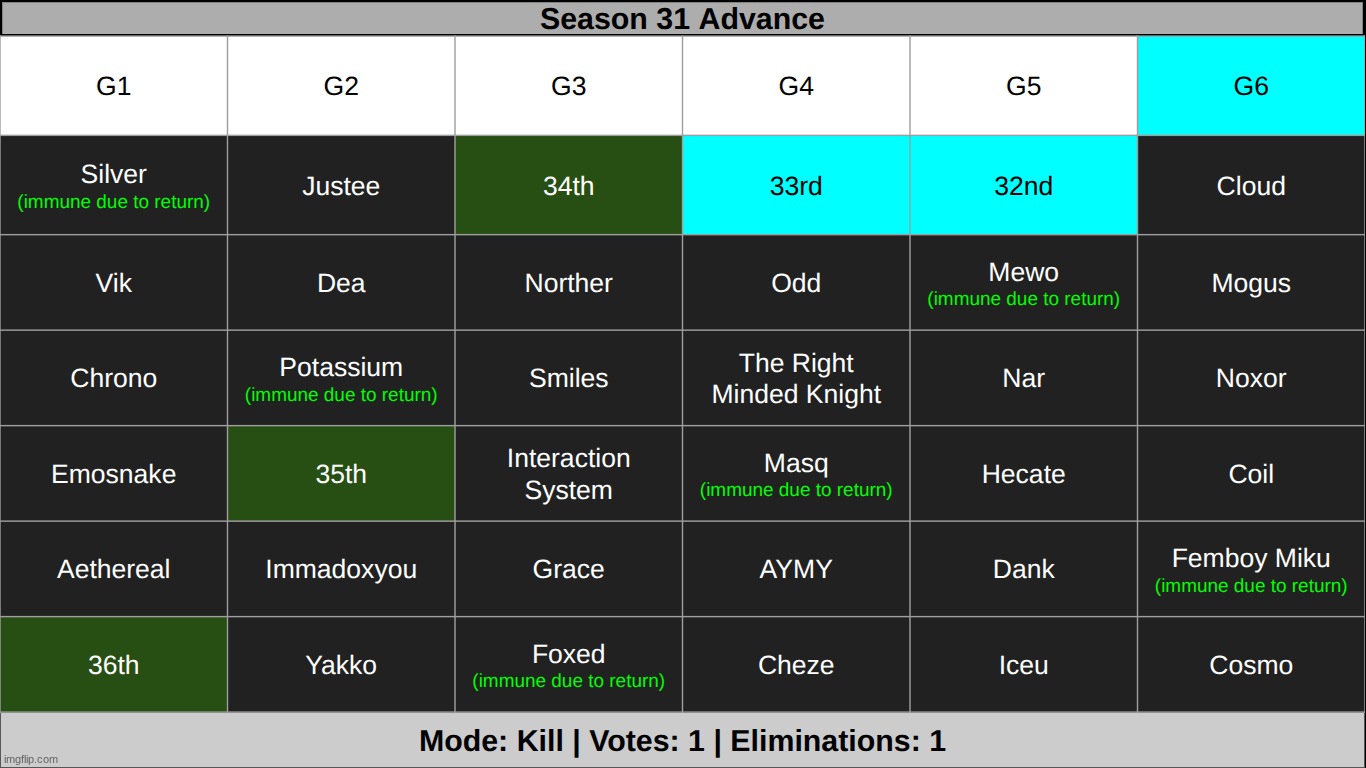 Season 31 Advance

| G1 | G2 | G3 | G4 | G5 | G6 |
|---|---|---|---|---|---|
| Silver (immune due to return) | Justee | 34th | 33rd | 32nd | Cloud |
| Vik | Dea | Norther | Odd | Mewo (immune due to return) | Mogus |
| Chrono | Potassium (immune due to return) | Smiles | The Right Minded Knight | Nar | Noxor |
| Emosnake | 35th | Interaction System | Masq (immune due to return) | Hecate | Coil |
| Aethereal | Immadoxyou | Grace | AYMY | Dank | Femboy Miku (immune due to return) |
| 36th | Yakko | Foxed (immune due to return) | Cheze | Iceu | Cosmo |

Mode: Kill | Votes: 1 | Eliminations: 1

imgflip.com